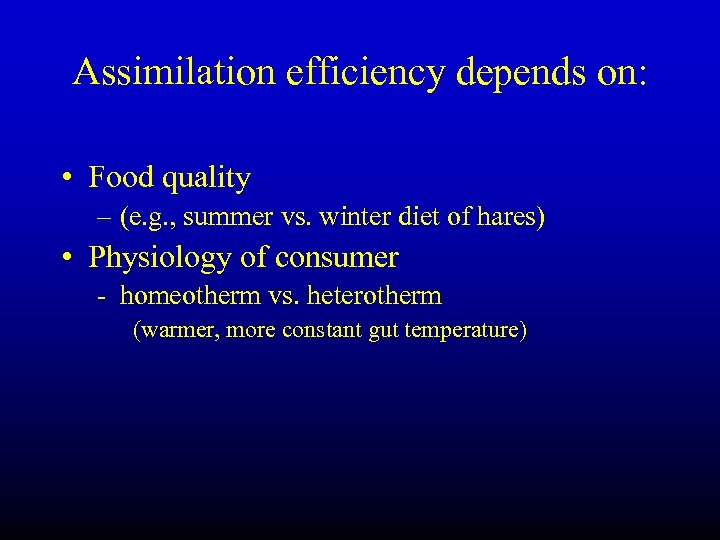 Assimilation efficiency depends on:

• Food quality
– (e.g., summer vs. winter diet of hares)
• Physiology of consumer
- homeotherm vs. heterotherm
(warmer, more constant gut temperature)